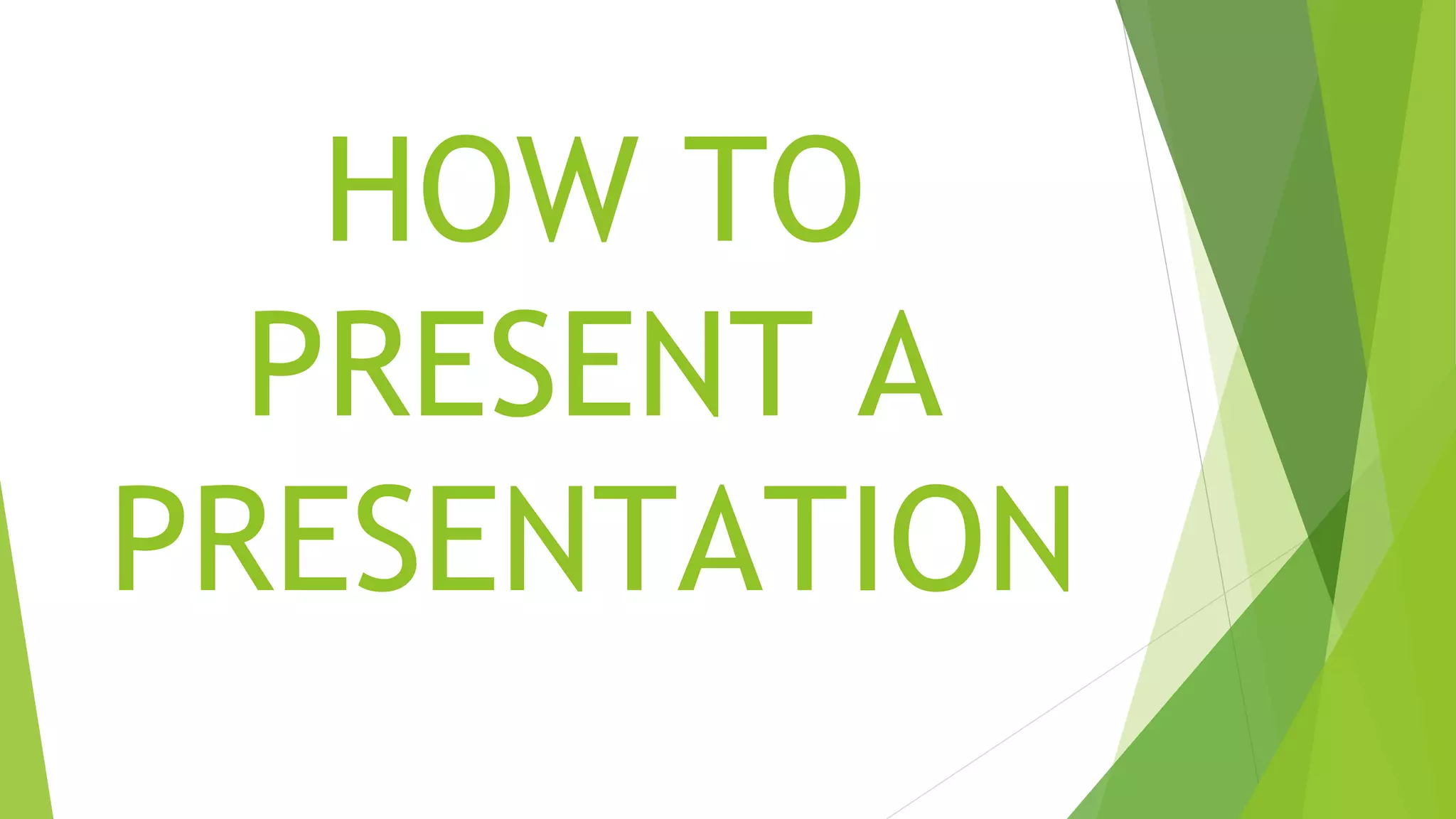 HOW TO PRESENT A PRESENTATION